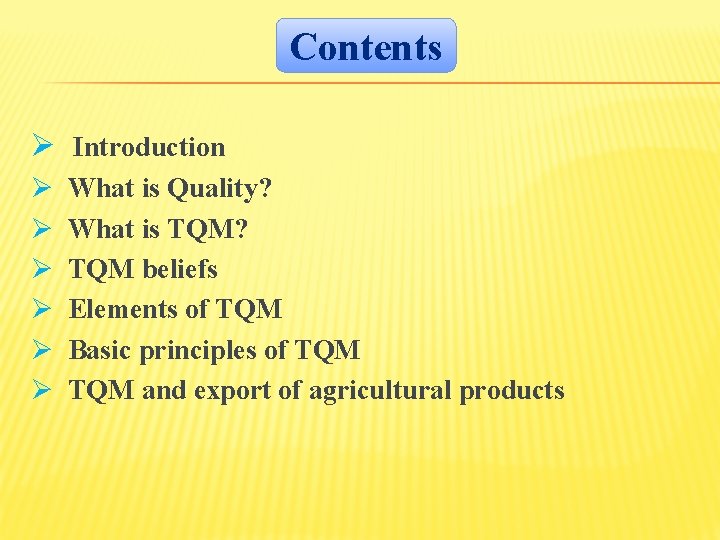 Contents

➢ Introduction
➢ What is Quality?
➢ What is TQM?
➢ TQM beliefs
➢ Elements of TQM
➢ Basic principles of TQM
➢ TQM and export of agricultural products